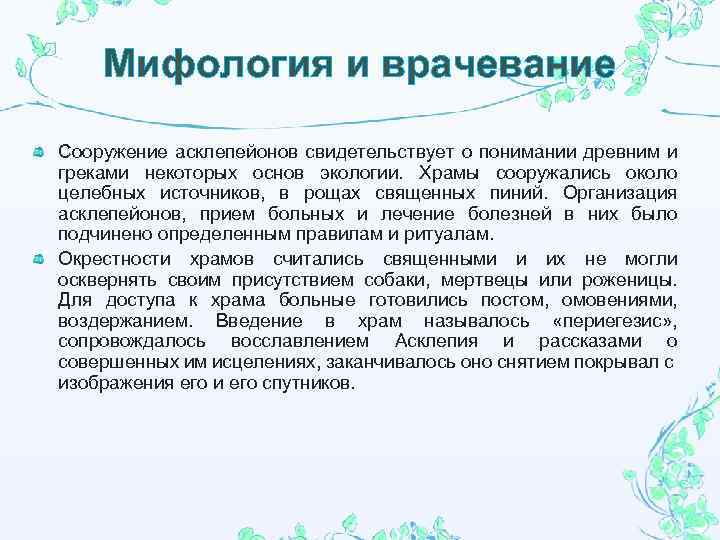 Мифология и врачевание

Сооружение асклепейонов свидетельствует о понимании древним и греками некоторых основ экологии. Храмы сооружались около целебных источников, в рощах священных пиний. Организация асклепейонов, прием больных и лечение болезней в них было подчинено определенным правилам и ритуалам.

Окрестности храмов считались священными и их не могли осквернять своим присутствием собаки, мертвецы или роженицы. Для доступа к храма больные готовились постом, омовениями, воздержанием. Введение в храм называлось «периегезис», сопровождалось восславлением Асклепия и рассказами о совершенных им исцелениях, заканчивалось оно снятием покрывал с изображения его и его спутников.